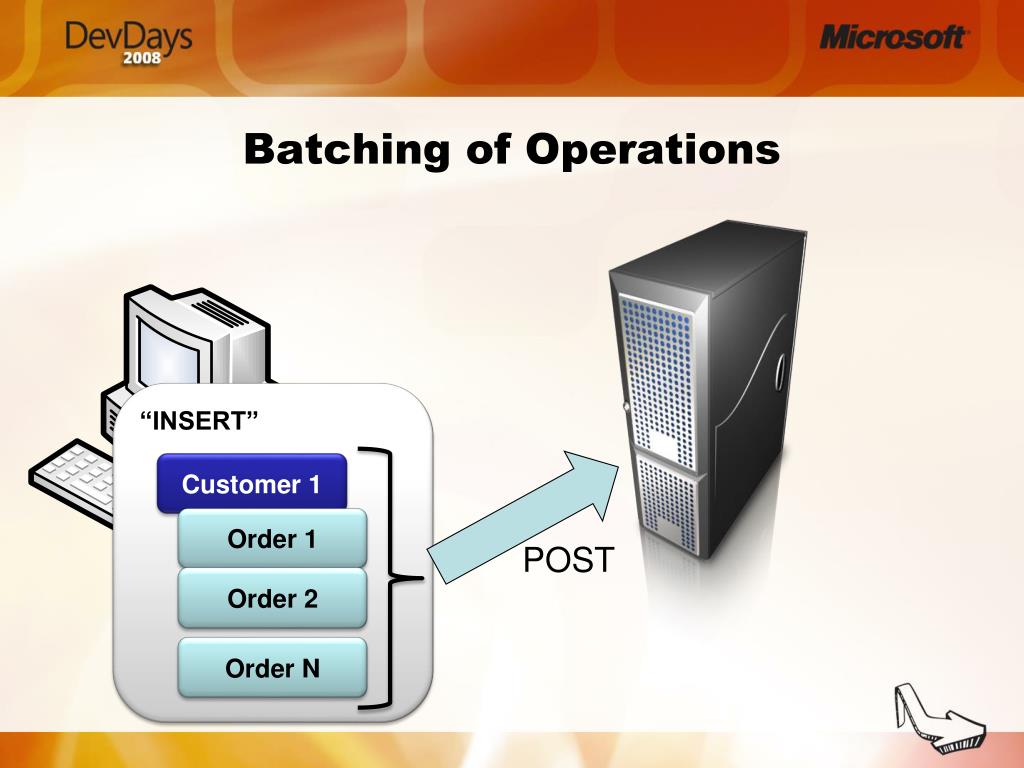 DevDays 2008

Microsoft

Batching of Operations

“INSERT”

Customer 1

Order 1

Order 2

Order N

POST